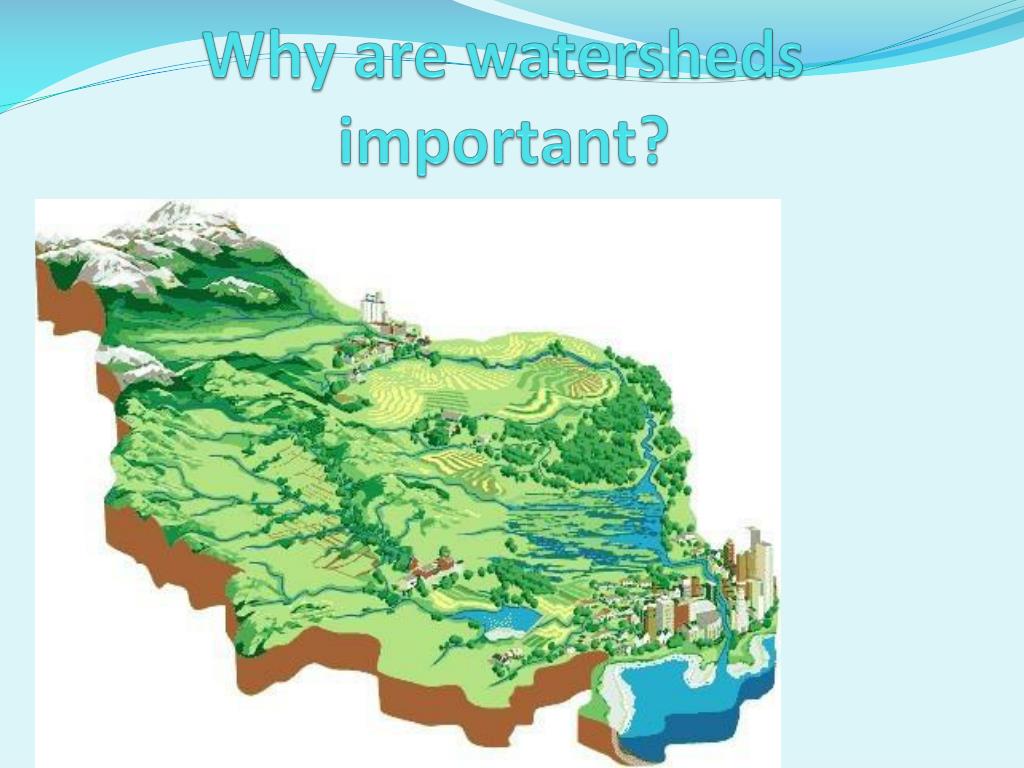 Why are watersheds important?